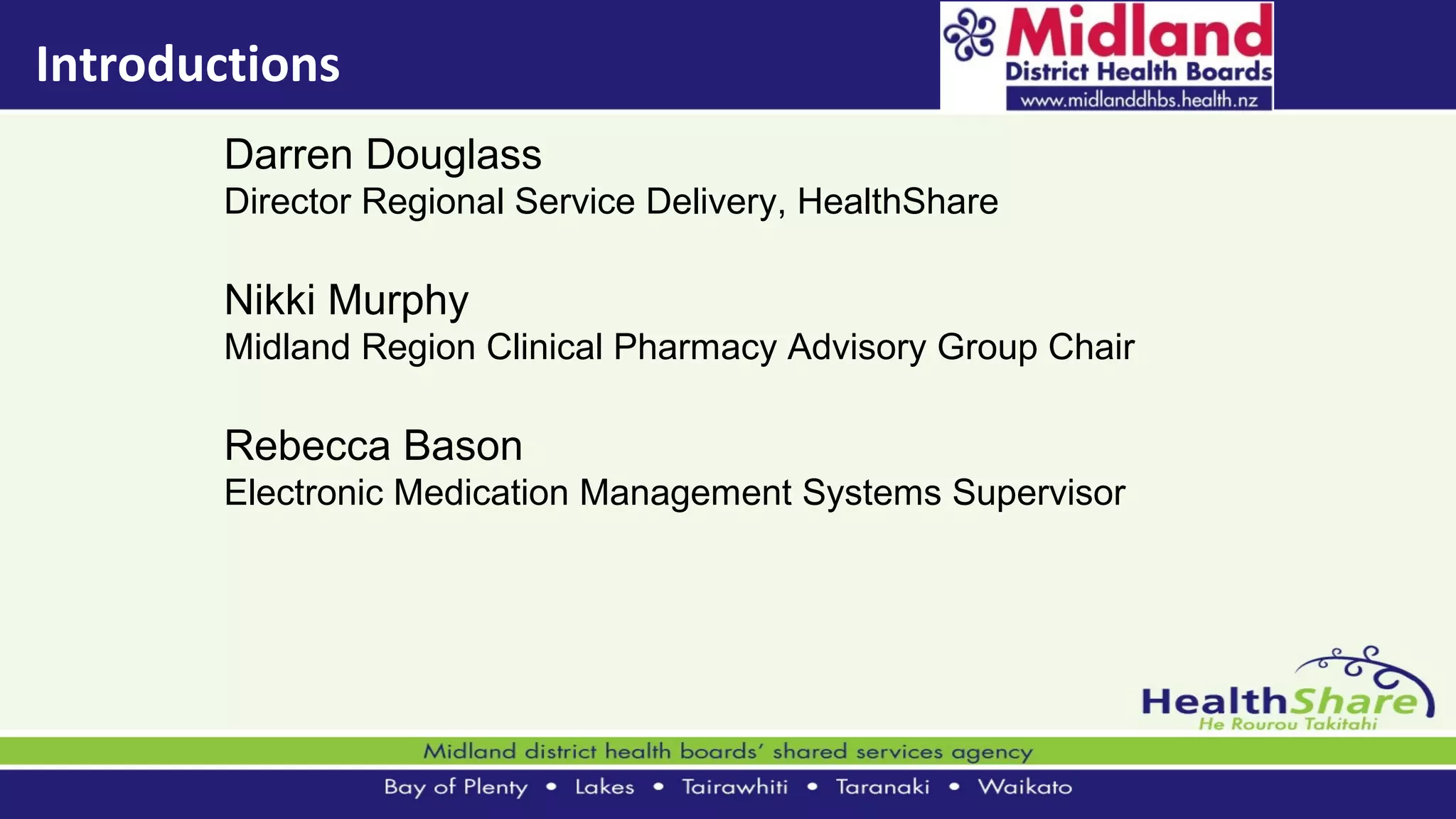 Introductions

Midland
District Health Boards
www.midlanddhbs.health.nz

Darren Douglass
Director Regional Service Delivery, HealthShare

Nikki Murphy
Midland Region Clinical Pharmacy Advisory Group Chair

Rebecca Bason
Electronic Medication Management Systems Supervisor

HealthShare
He Rourou Takitahi

Midland district health boards' shared services agency

Bay of Plenty • Lakes • Tairawhiti • Taranaki • Waikato